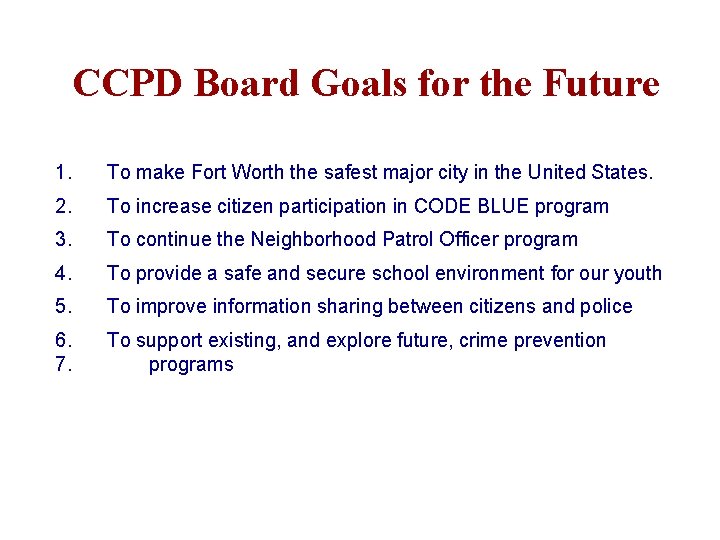 CCPD Board Goals for the Future

1. To make Fort Worth the safest major city in the United States.

2. To increase citizen participation in CODE BLUE program

3. To continue the Neighborhood Patrol Officer program

4. To provide a safe and secure school environment for our youth

5. To improve information sharing between citizens and police

6. To support existing, and explore future, crime prevention

7. programs